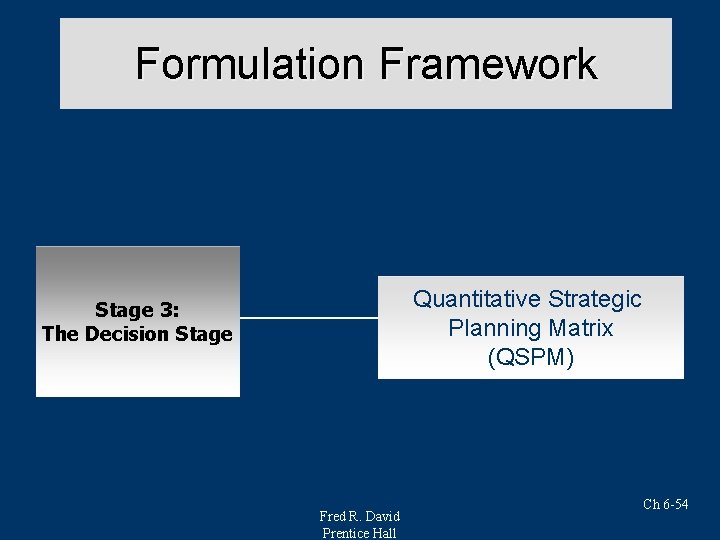 Formulation Framework

Stage 3:
The Decision Stage

Quantitative Strategic Planning Matrix (QSPM)

Ch 6-54

Fred R. David
Prentice Hall